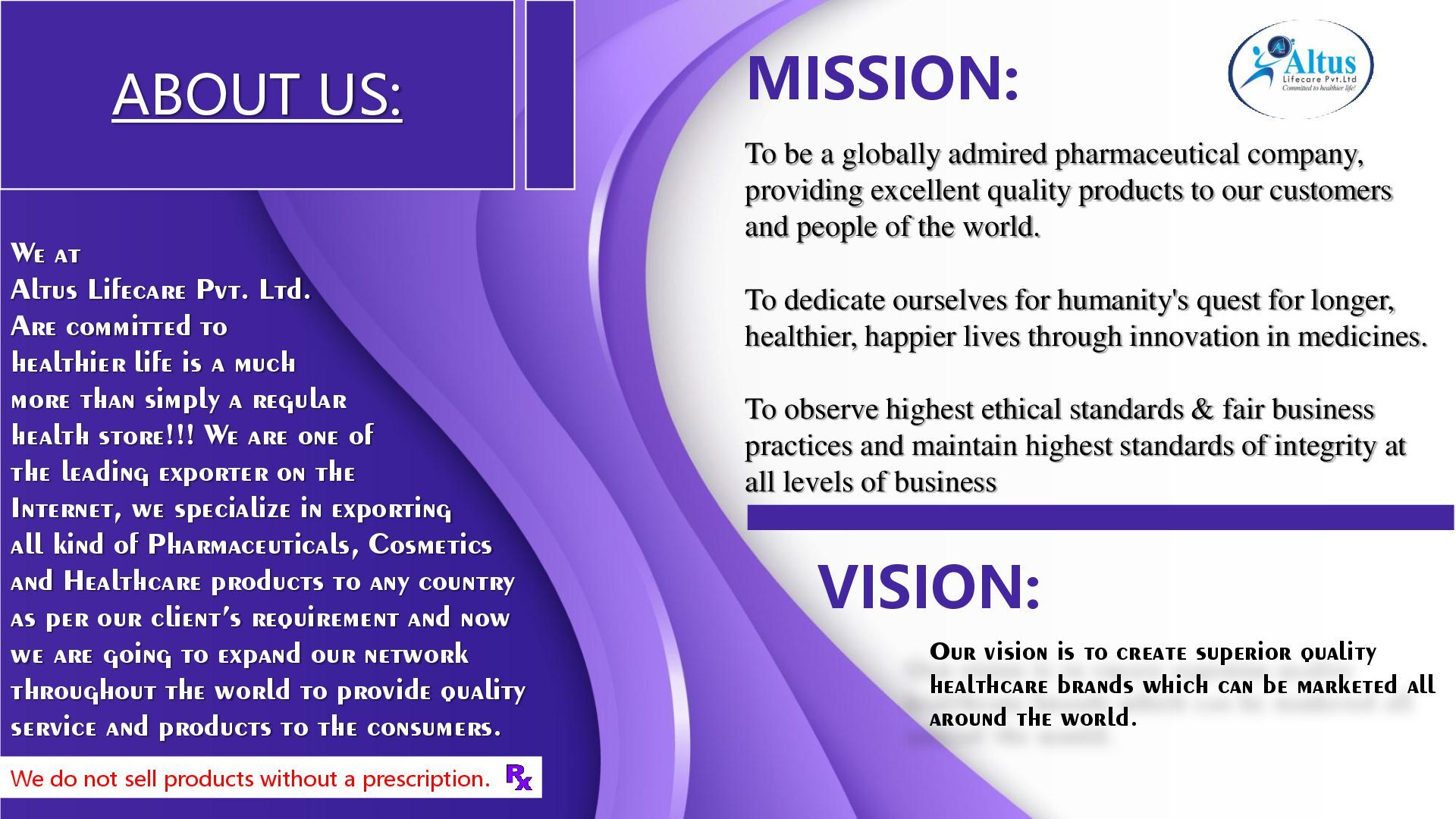 ABOUT US:

We at Altus Lifecare Pvt. Ltd. Are committed to healthier life is a much more than simply a regular health store!!! We are one of the leading exporter on the Internet, we specialize in exporting all kind of Pharmaceuticals, Cosmetics and Healthcare products to any country as per our client's requirement and now we are going to expand our network throughout the world to provide quality service and products to the consumers.

We do not sell products without a prescription. Rx

MISSION:

Altus Lifecare Pvt.Ltd Committed to healthier life!

To be a globally admired pharmaceutical company, providing excellent quality products to our customers and people of the world.

To dedicate ourselves for humanity's quest for longer, healthier, happier lives through innovation in medicines.

To observe highest ethical standards & fair business practices and maintain highest standards of integrity at all levels of business

VISION:

Our vision is to create superior quality healthcare brands which can be marketed all around the world.